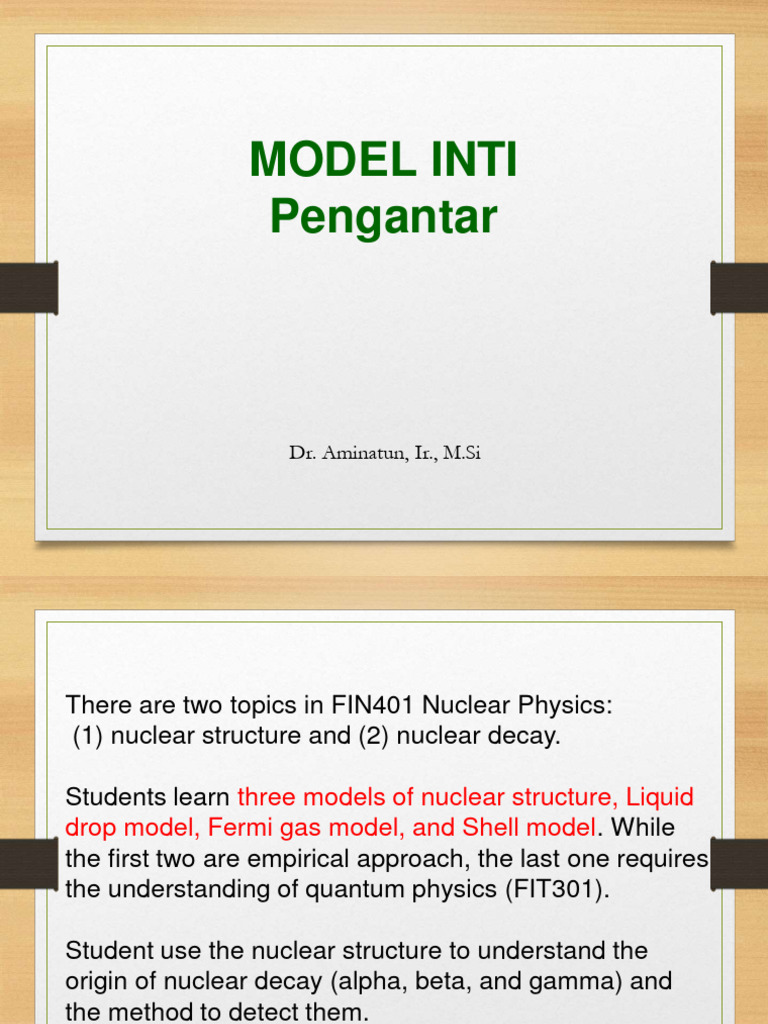 MODEL INTI
Pengantar

Dr. Aminatun, Ir., M.Si

There are two topics in FIN401 Nuclear Physics:
(1) nuclear structure and (2) nuclear decay.

Students learn three models of nuclear structure, Liquid drop model, Fermi gas model, and Shell model. While the first two are empirical approach, the last one requires the understanding of quantum physics (FIT301).

Student use the nuclear structure to understand the origin of nuclear decay (alpha, beta, and gamma) and the method to detect them.